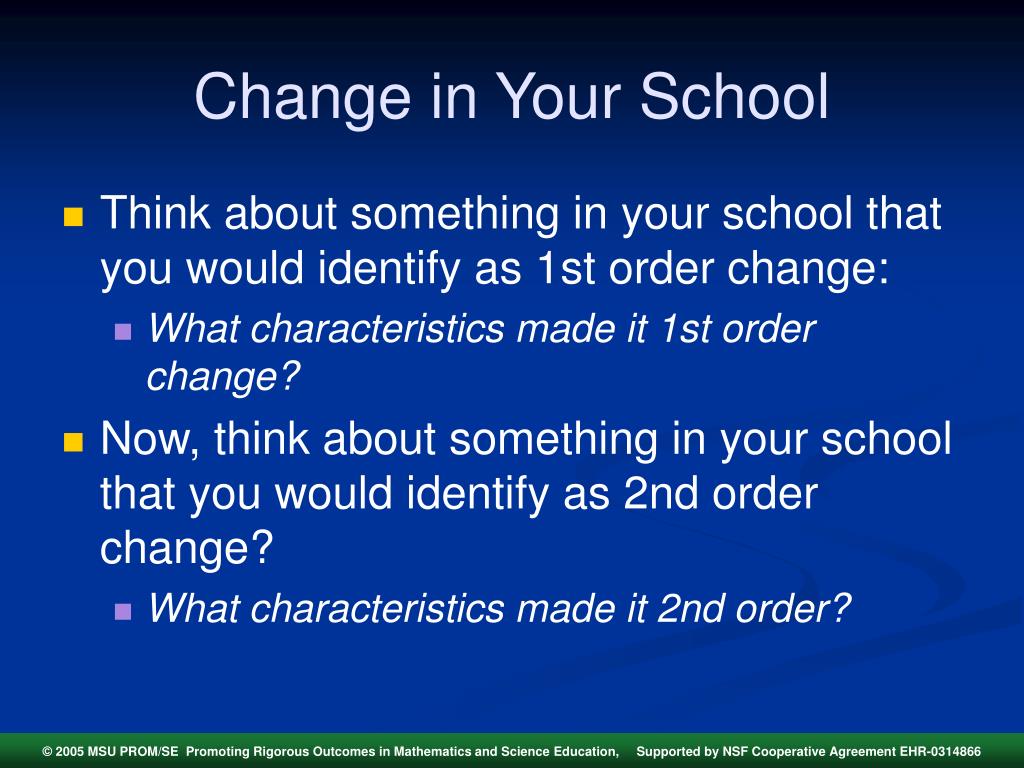 Change in Your School

Think about something in your school that you would identify as 1st order change:

What characteristics made it 1st order change?

Now, think about something in your school that you would identify as 2nd order change?

What characteristics made it 2nd order?

© 2005 MSU PROM/SE Promoting Rigorous Outcomes in Mathematics and Science Education, Supported by NSF Cooperative Agreement EHR-0314866